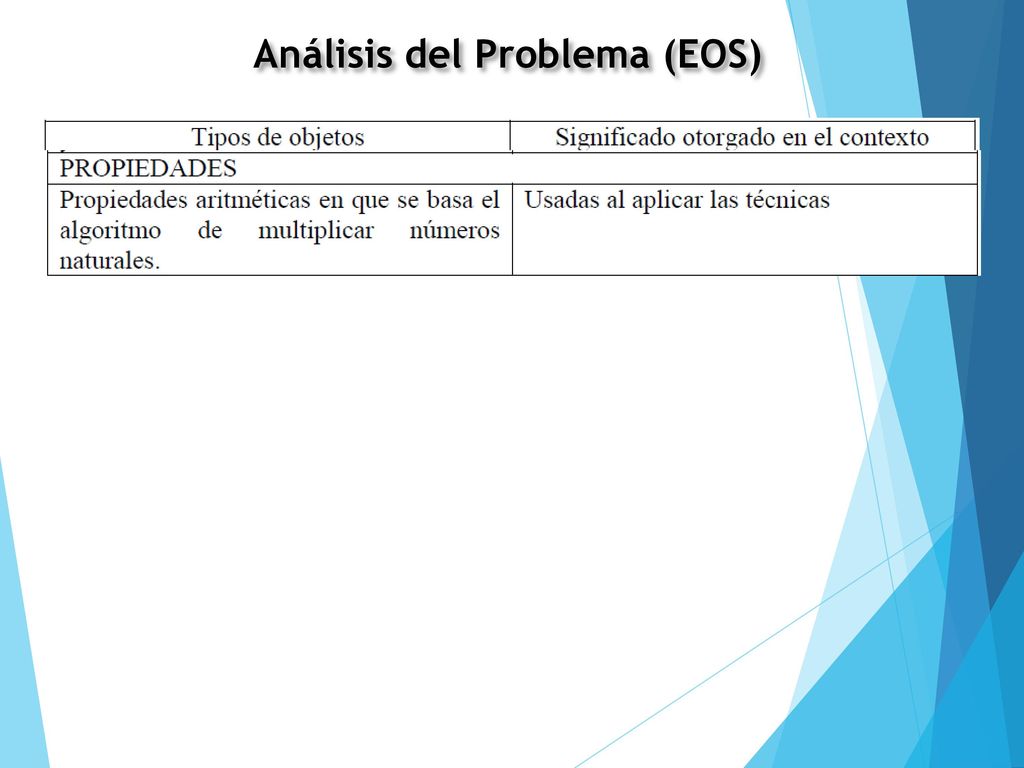 Análisis del Problema (EOS)

| Tipos de objetos | Significado otorgado en el contexto |
|---|---|
| PROPIEDADES | |
| Propiedades aritméticas en que se basa el algoritmo de multiplicar números naturales. | Usadas al aplicar las técnicas |